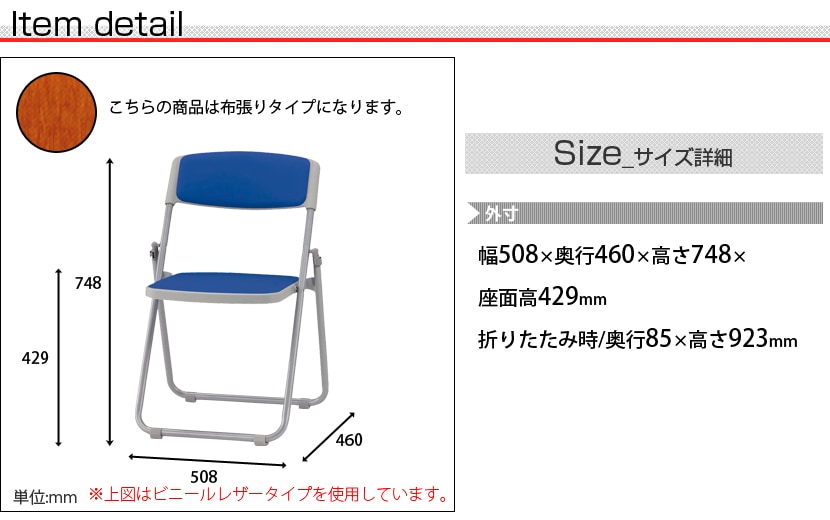 Item detail

こちらの商品は布張りタイプになります。

748

429

460

508

単位:mm

※上図はビニールレザータイプを使用しています。

Size_サイズ詳細

外寸

幅508×奥行460×高さ748×

座面高429mm

折りたたみ時/奥行85×高さ923mm